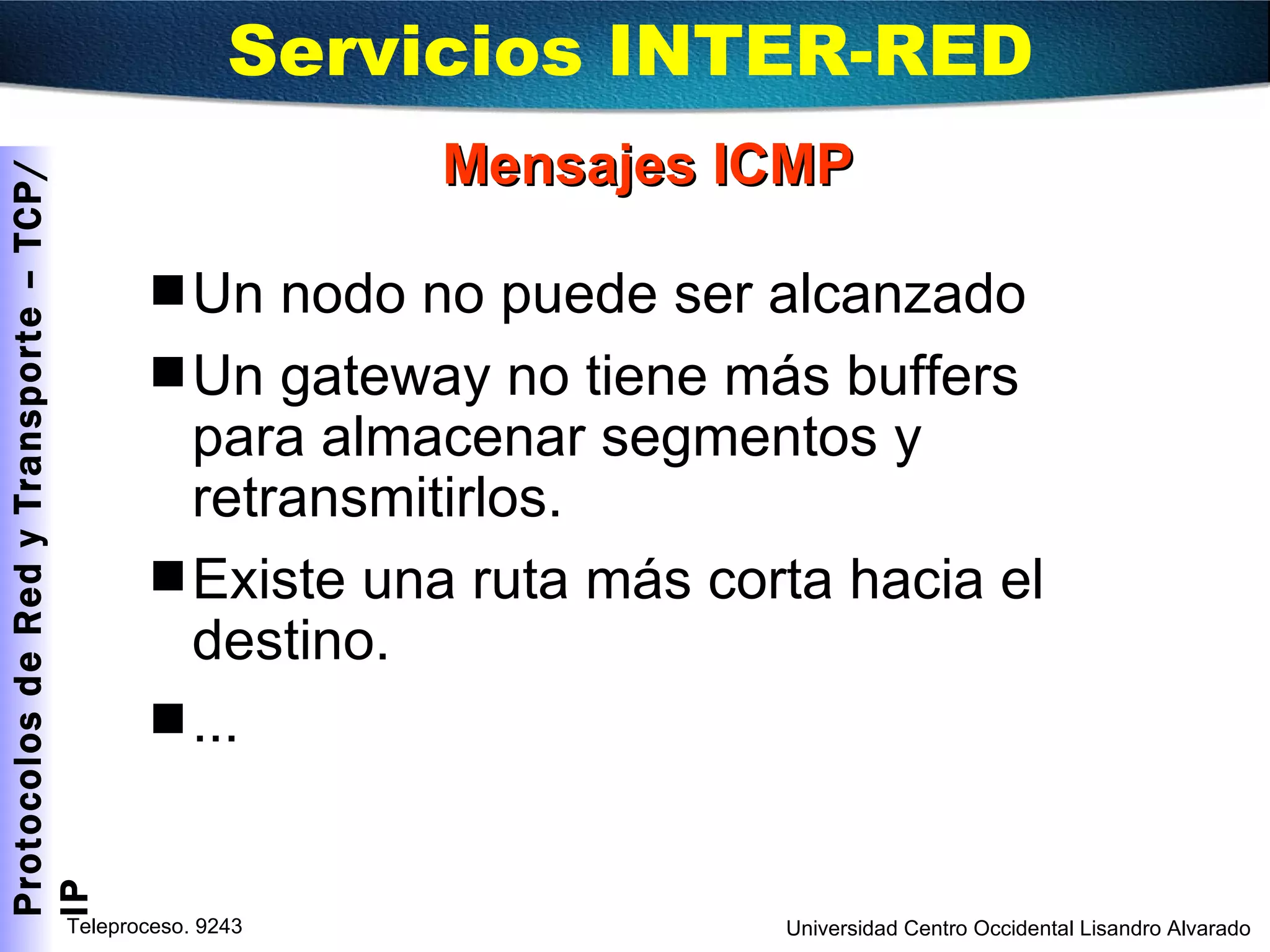 Servicios INTER-RED

Protocolos de Red y Transporte – TCP/IP

Mensajes ICMP

■ Un nodo no puede ser alcanzado

■ Un gateway no tiene más buffers para almacenar segmentos y retransmitirlos.

■ Existe una ruta más corta hacia el destino.

■ ...

Teleproceso. 9243

Universidad Centro Occidental Lisandro Alvarado